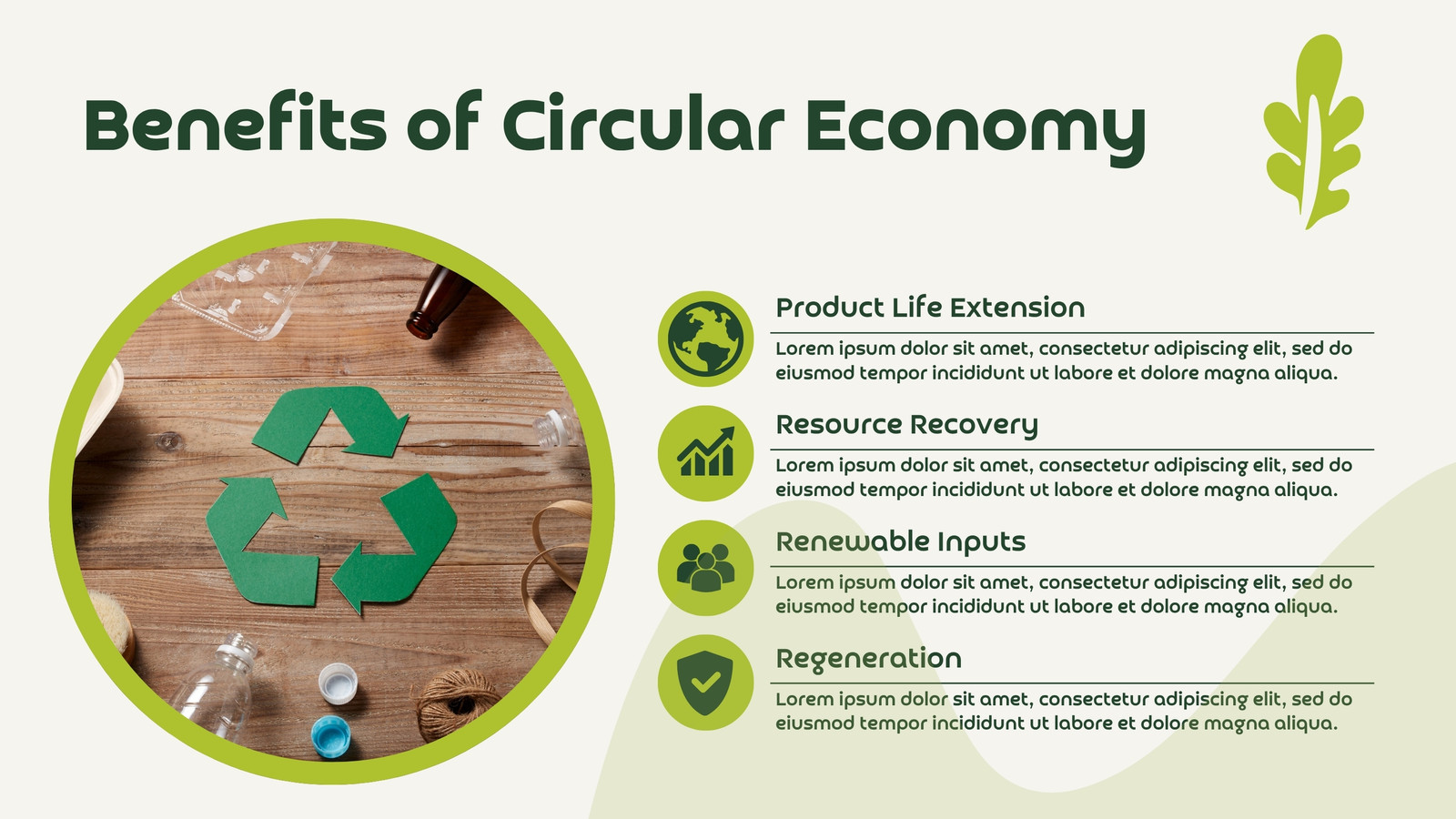 Benefits of Circular Economy

Product Life Extension

Lorem ipsum dolor sit amet, consectetur adipiscing elit, sed do eiusmod tempor incididunt ut labore et dolore magna aliqua.

Resource Recovery

Lorem ipsum dolor sit amet, consectetur adipiscing elit, sed do eiusmod tempor incididunt ut labore et dolore magna aliqua.

Renewable Inputs

Lorem ipsum dolor sit amet, consectetur adipiscing elit, sed do eiusmod tempor incididunt ut labore et dolore magna aliqua.

Regeneration

Lorem ipsum dolor sit amet, consectetur adipiscing elit, sed do eiusmod tempor incididunt ut labore et dolore magna aliqua.